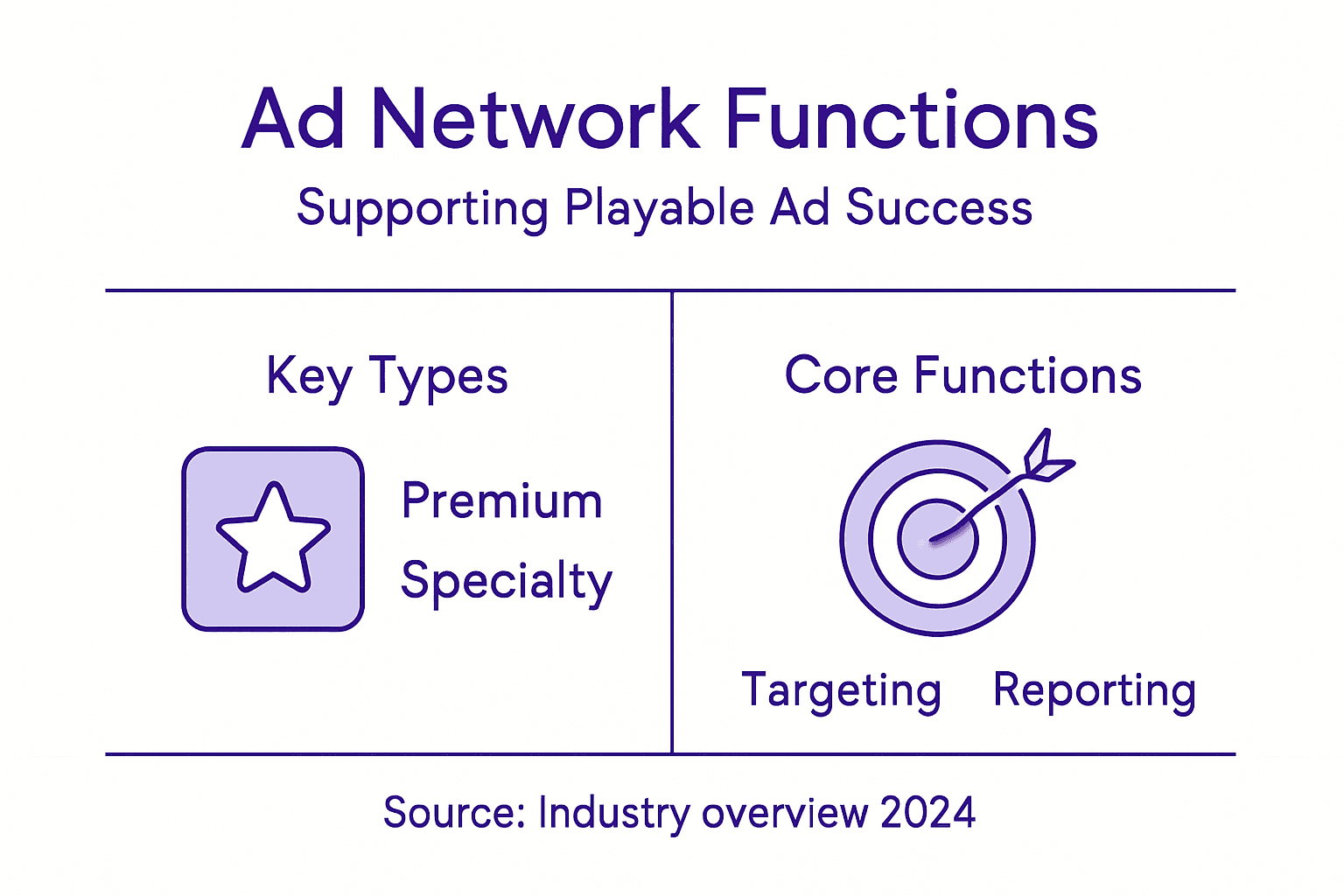 Ad Network Functions

Supporting Playable Ad Success

Key Types

Premium

Specialty

Core Functions

Targeting Reporting

Source: Industry overview 2024